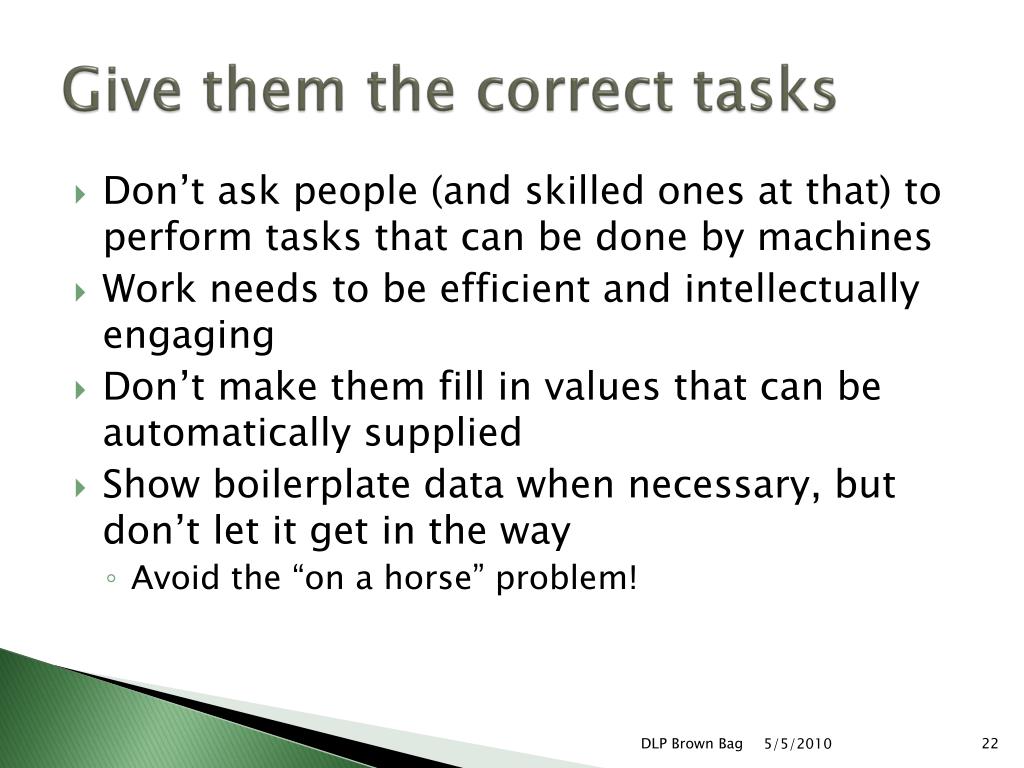 Give them the correct tasks

Don’t ask people (and skilled ones at that) to perform tasks that can be done by machines

Work needs to be efficient and intellectually engaging

Don’t make them fill in values that can be automatically supplied

Show boilerplate data when necessary, but don’t let it get in the way

Avoid the “on a horse” problem!

DLP Brown Bag 5/5/2010 22